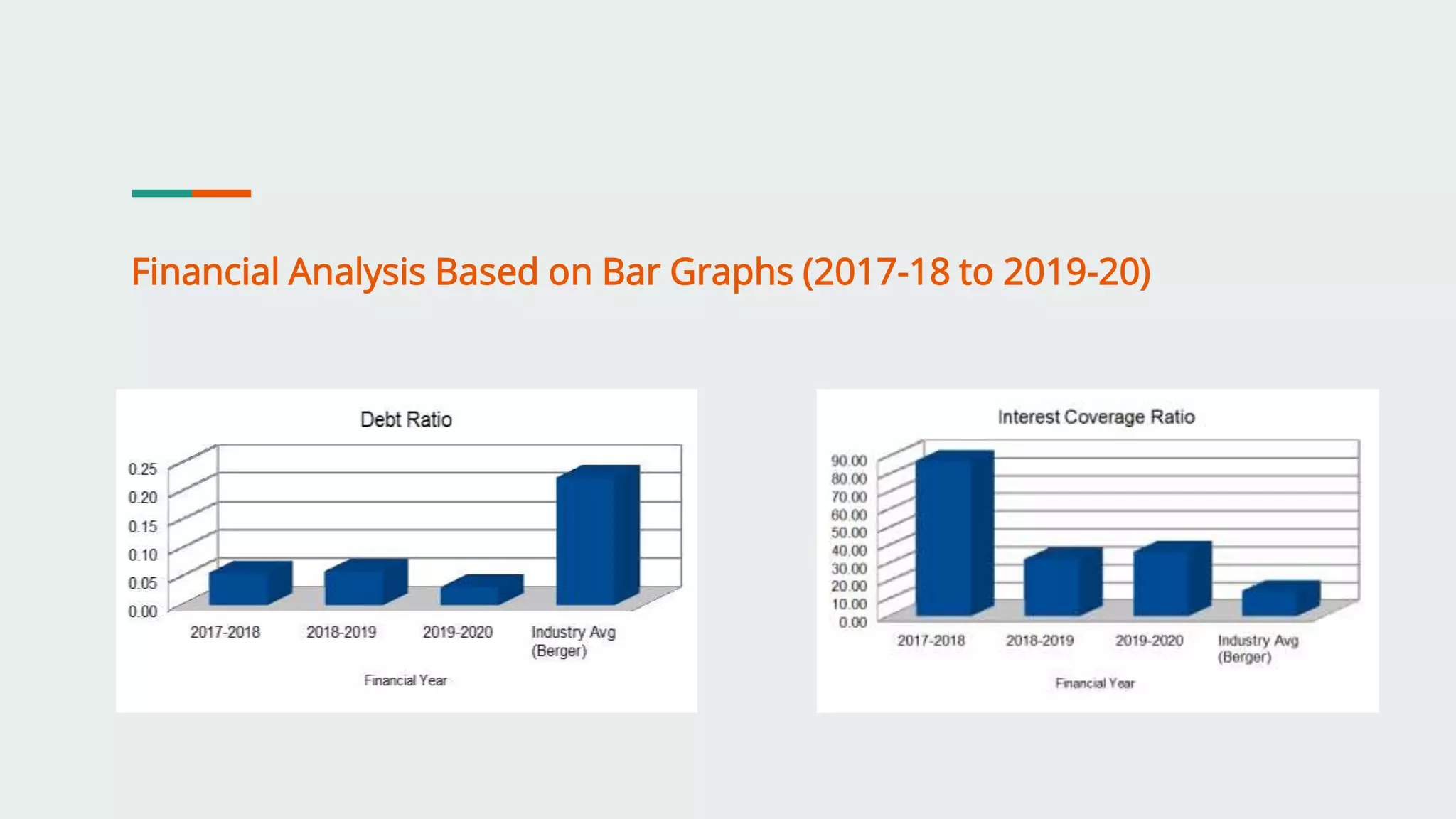 Financial Analysis Based on Bar Graphs (2017-18 to 2019-20)

Debt Ratio

0.25
0.20
0.15
0.10
0.05
0.00

2017-2018
2018-2019
2019-2020
Industry Avg (Berger)

Financial Year

Interest Coverage Ratio

90.00
80.00
70.00
60.00
50.00
40.00
30.00
20.00
10.00
0.00

2017-2018
2018-2019
2019-2020
Industry Avg (Berger)

Financial Year